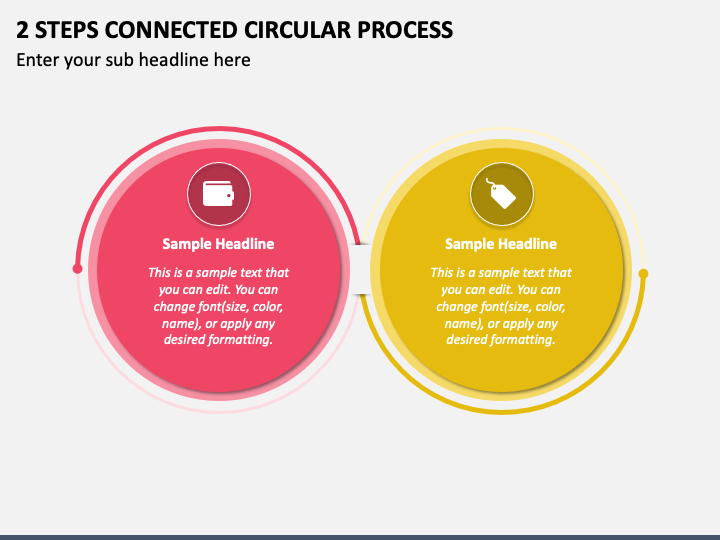 2 STEPS CONNECTED CIRCULAR PROCESS
Enter your sub headline here

Sample Headline
This is a sample text that you can edit. You can change font(size, color, name), or apply any desired formatting.

Sample Headline
This is a sample text that you can edit. You can change font(size, color, name), or apply any desired formatting.